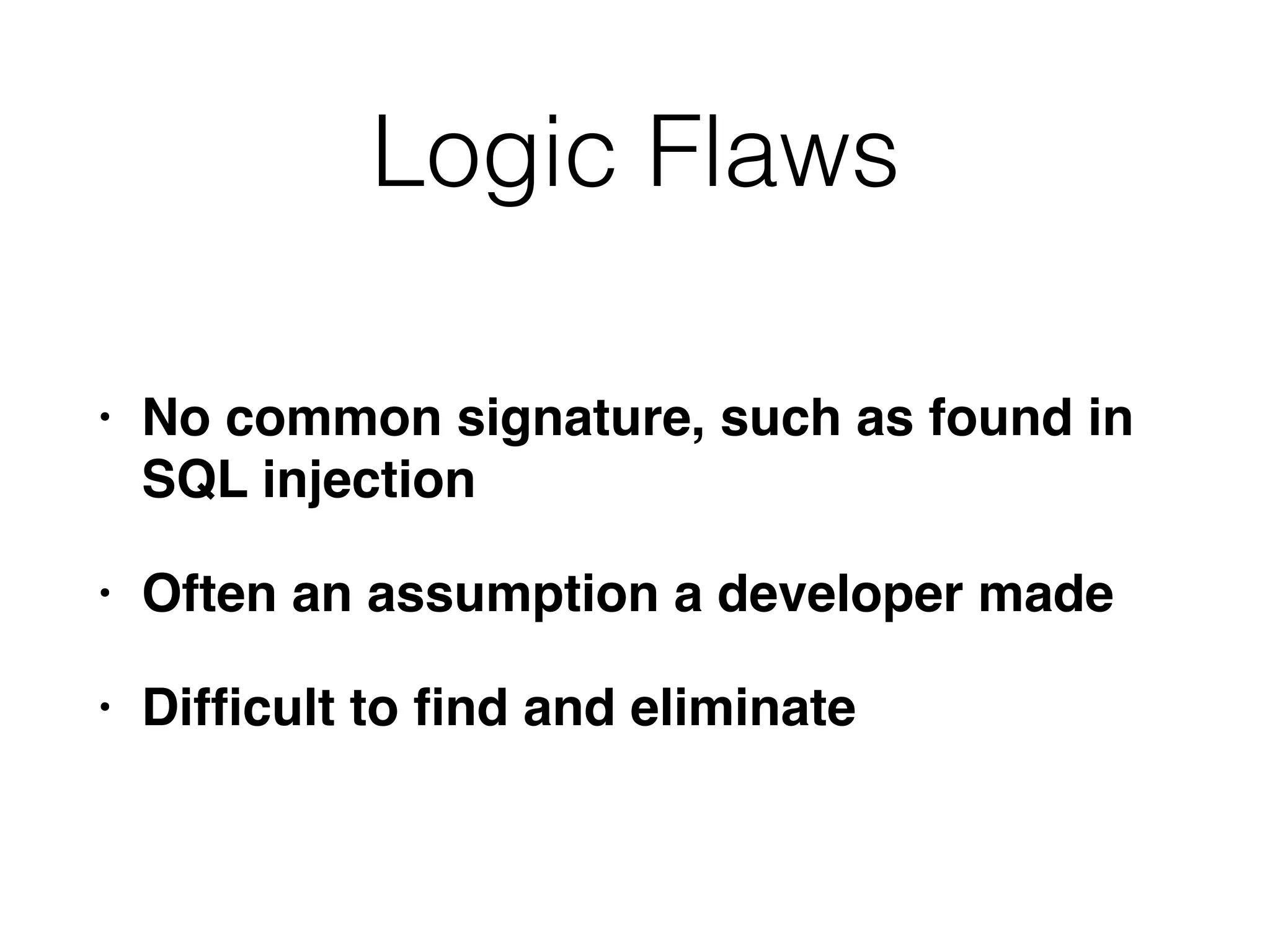 Logic Flaws

• No common signature, such as found in SQL injection

• Often an assumption a developer made

• Difficult to find and eliminate